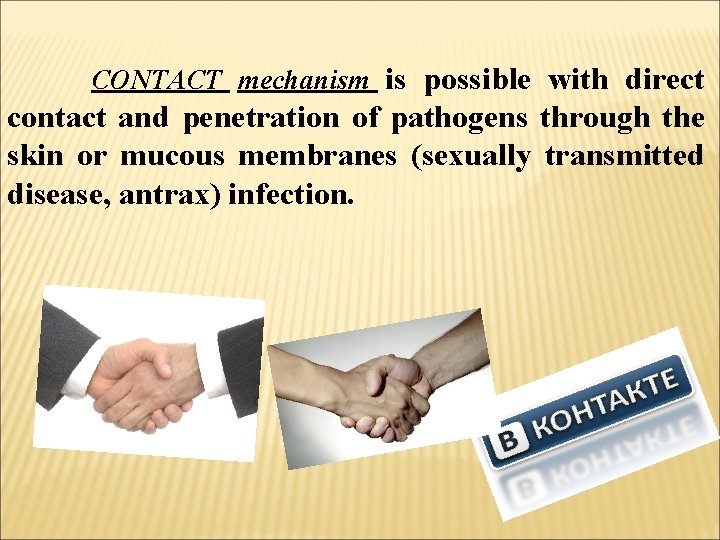 CONTACT mechanism is possible with direct contact and penetration of pathogens through the skin or mucous membranes (sexually transmitted disease, antrax) infection.

В КОНТАКТЕ